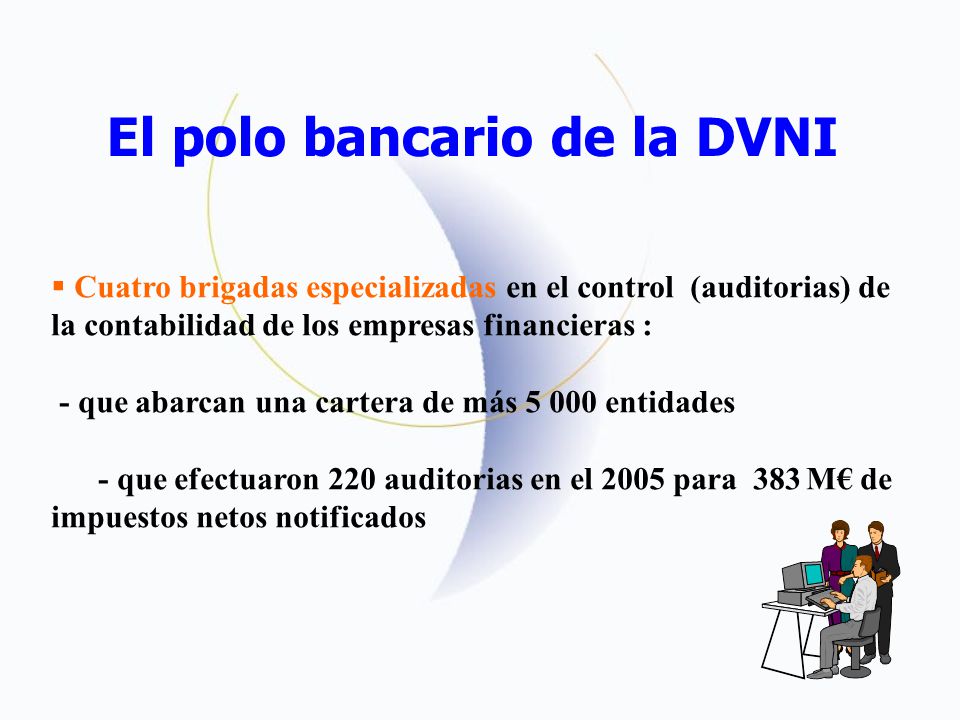 El polo bancario de la DVNI

▪ Cuatro brigadas especializadas en el control (auditorias) de la contabilidad de los empresas financieras :

- que abarcan una cartera de más 5 000 entidades

- que efectuaron 220 auditorias en el 2005 para 383 M€ de impuestos netos notificados